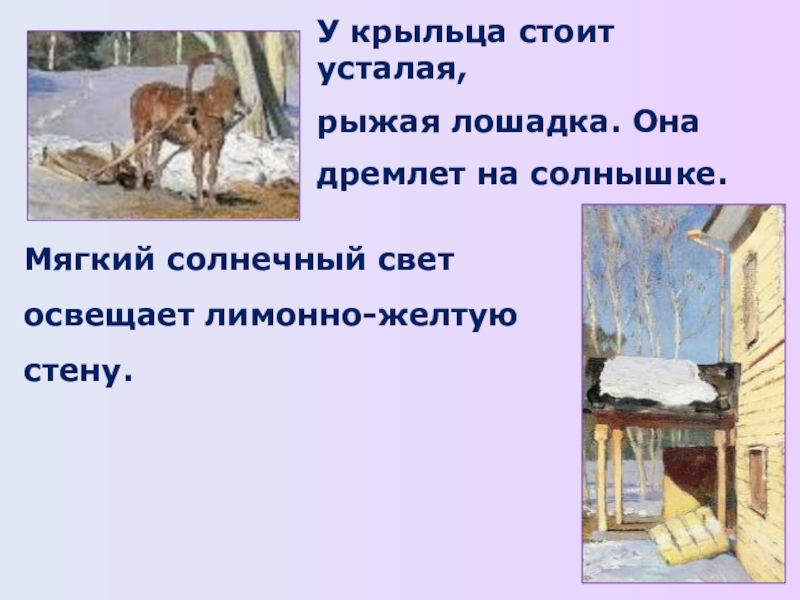 У крыльца стоит усталая,

рыжая лошадка. Она

дремлет на солнышке.

Мягкий солнечный свет

освещает лимонно-желтую

стену.